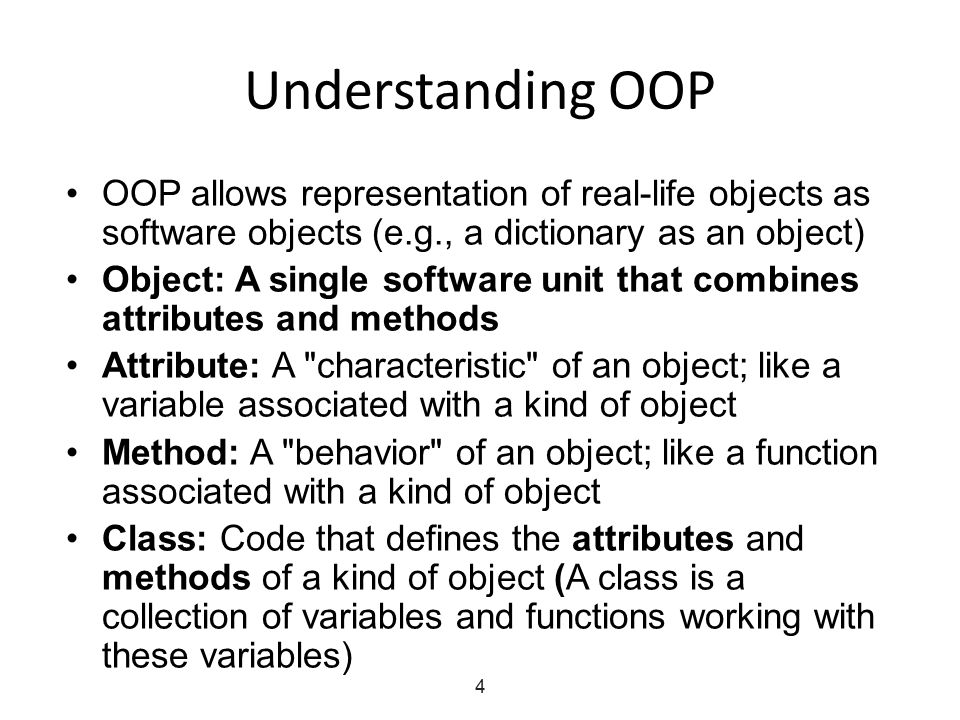 Understanding OOP

• OOP allows representation of real-life objects as software objects (e.g., a dictionary as an object)
• Object: A single software unit that combines attributes and methods
• Attribute: A "characteristic" of an object; like a variable associated with a kind of object
• Method: A "behavior" of an object; like a function associated with a kind of object
• Class: Code that defines the attributes and methods of a kind of object (A class is a collection of variables and functions working with these variables)

4